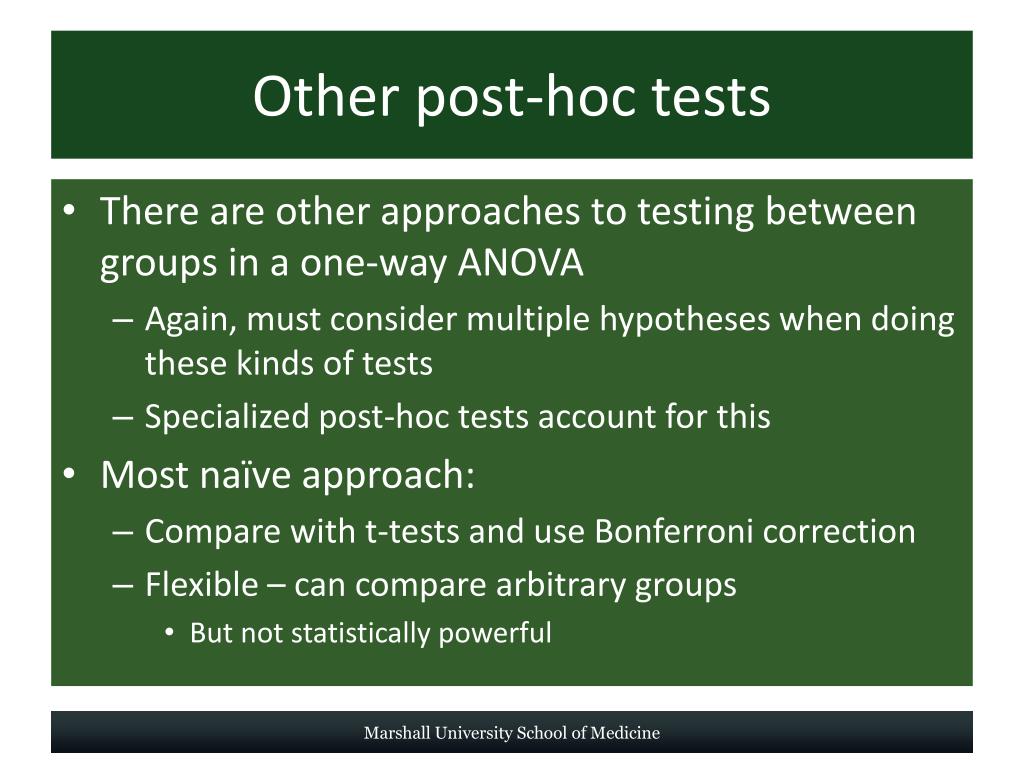 Other post-hoc tests

• There are other approaches to testing between groups in a one-way ANOVA
– Again, must consider multiple hypotheses when doing these kinds of tests
– Specialized post-hoc tests account for this
• Most naïve approach:
– Compare with t-tests and use Bonferroni correction
– Flexible – can compare arbitrary groups
• But not statistically powerful

Marshall University School of Medicine